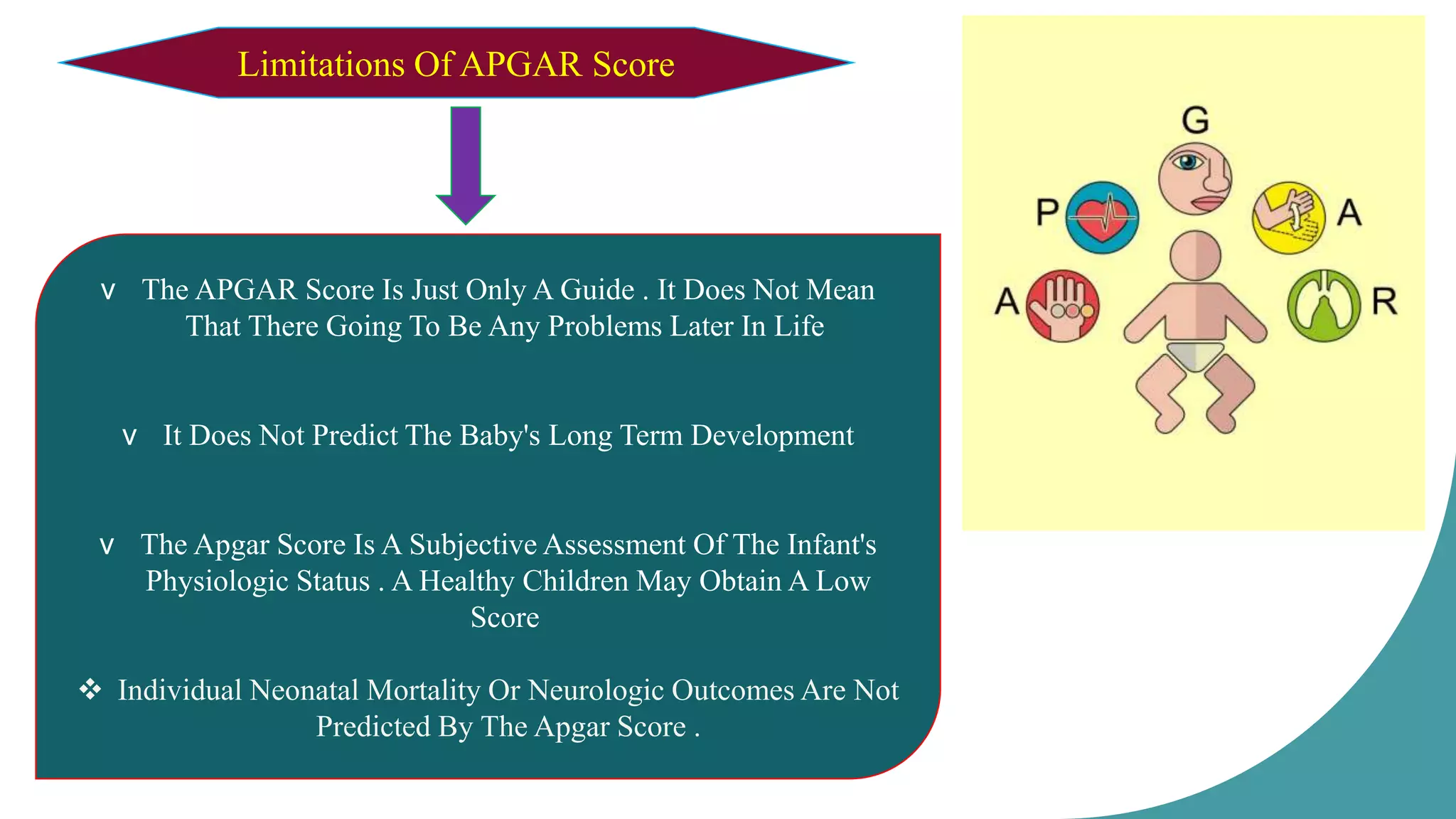 Limitations Of APGAR Score

v The APGAR Score Is Just Only A Guide . It Does Not Mean That There Going To Be Any Problems Later In Life

v It Does Not Predict The Baby's Long Term Development

v The Apgar Score Is A Subjective Assessment Of The Infant's Physiologic Status . A Healthy Children May Obtain A Low Score

❖ Individual Neonatal Mortality Or Neurologic Outcomes Are Not Predicted By The Apgar Score .

G
P
A
A
R